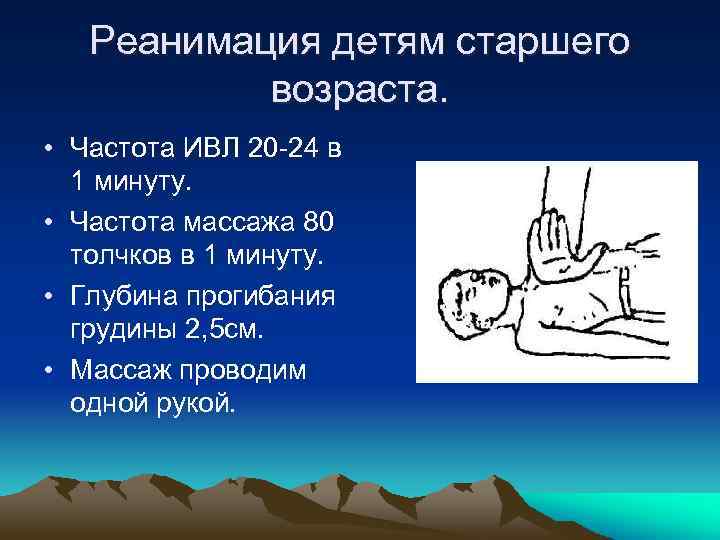 Реанимация детям старшего возраста.

• Частота ИВЛ 20-24 в 1 минуту.
• Частота массажа 80 толчков в 1 минуту.
• Глубина прогибания грудины 2,5см.
• Массаж проводим одной рукой.